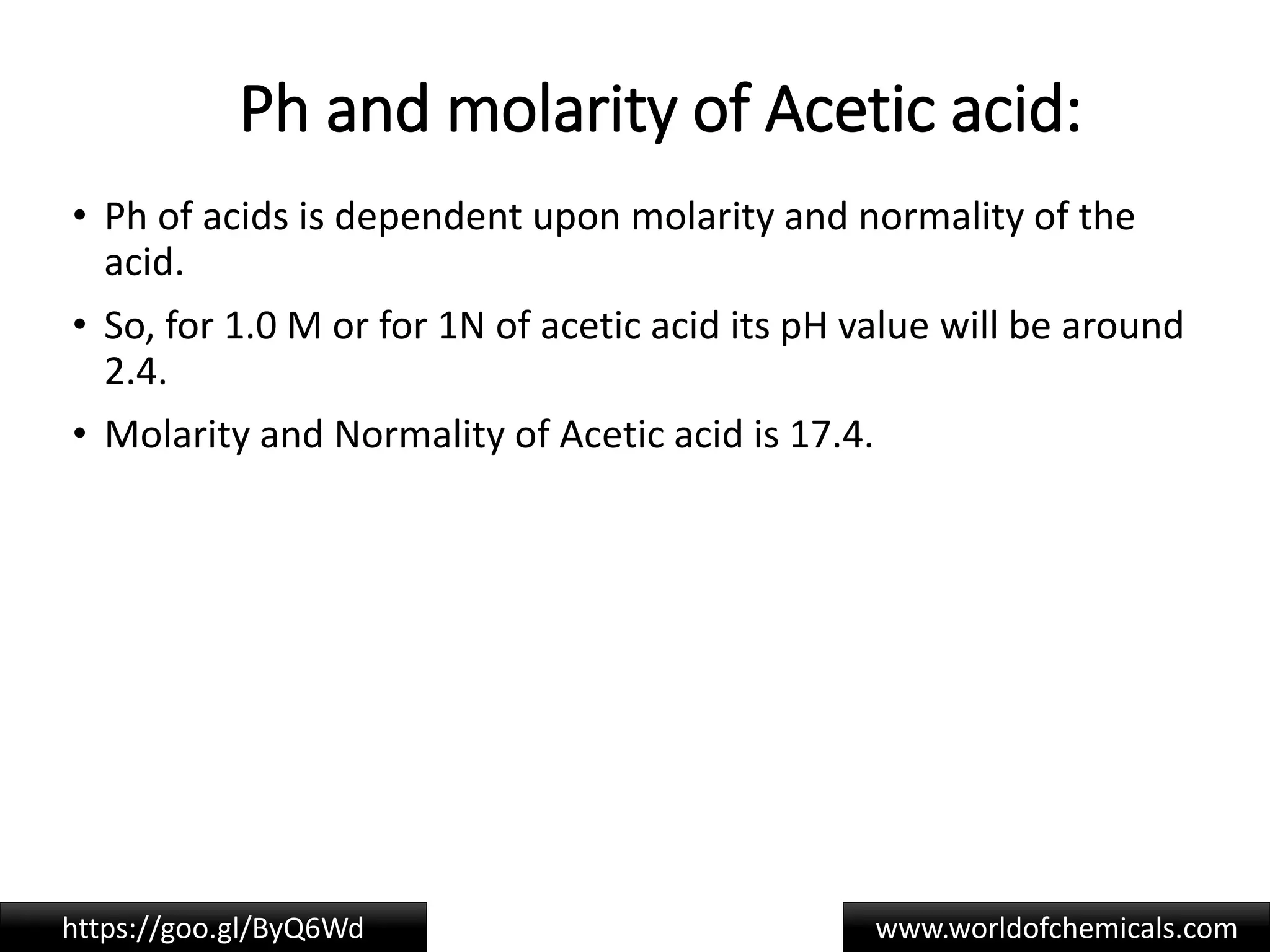 Ph and molarity of Acetic acid:

• Ph of acids is dependent upon molarity and normality of the acid.

• So, for 1.0 M or for 1N of acetic acid its pH value will be around 2.4.

• Molarity and Normality of Acetic acid is 17.4.

https://goo.gl/ByQ6Wd

www.worldofchemicals.com